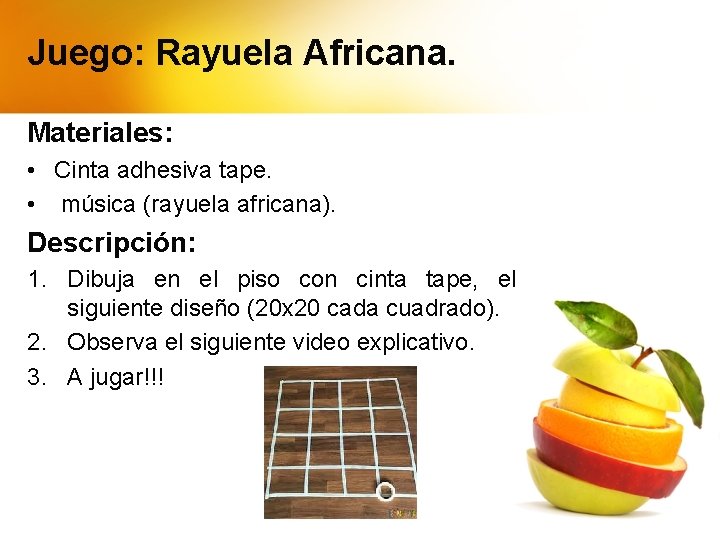 Juego: Rayuela Africana.

Materiales:

• Cinta adhesiva tape.
• música (rayuela africana).

Descripción:

1. Dibuja en el piso con cinta tape, el siguiente diseño (20x20 cada cuadrado).
2. Observa el siguiente video explicativo.
3. A jugar!!!